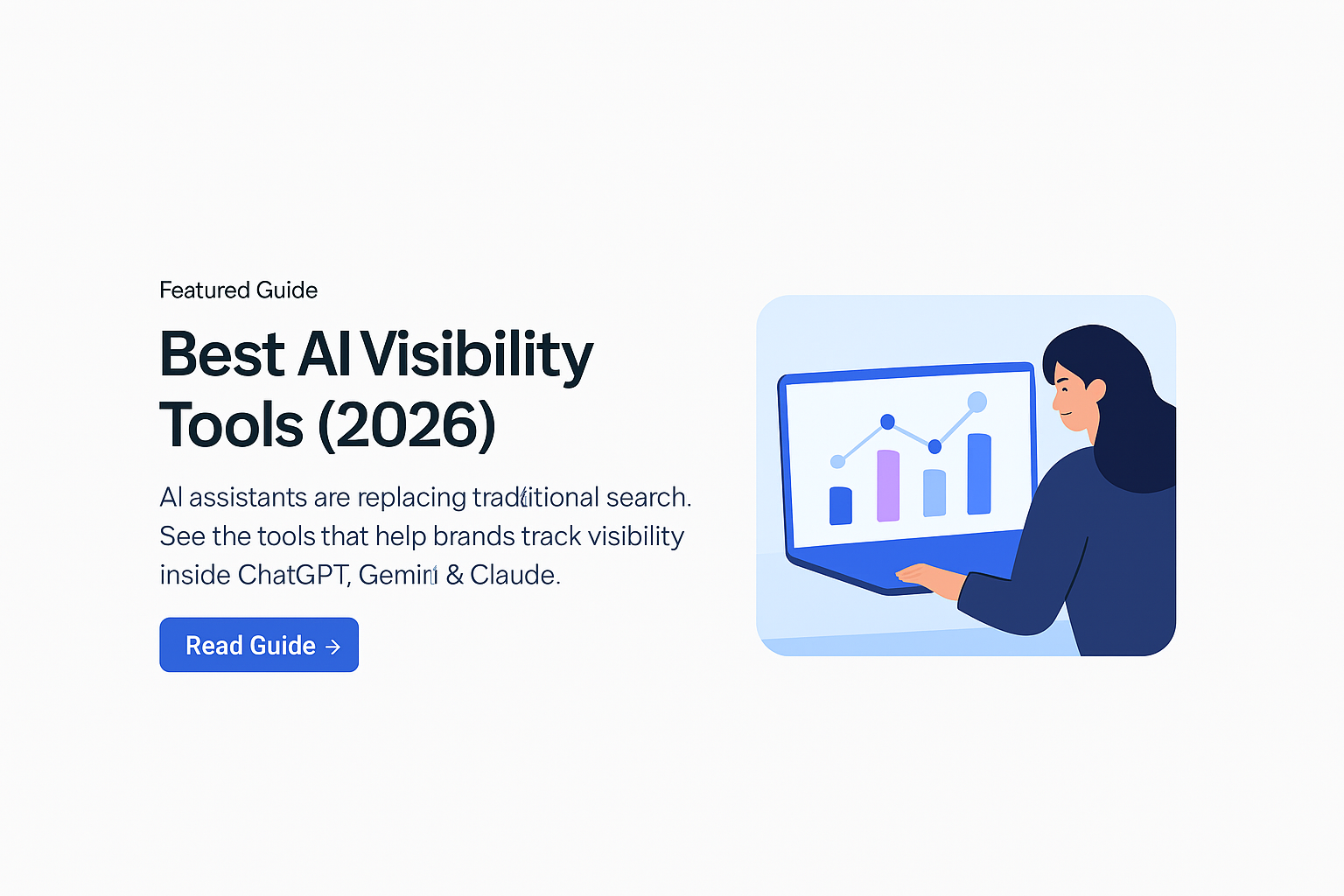 Featured Guide

Best AI Visibility Tools (2026)

AI assistants are replacing traditional search. See the tools that help brands track visibility inside ChatGPT, Gemini & Claude.

Read Guide →